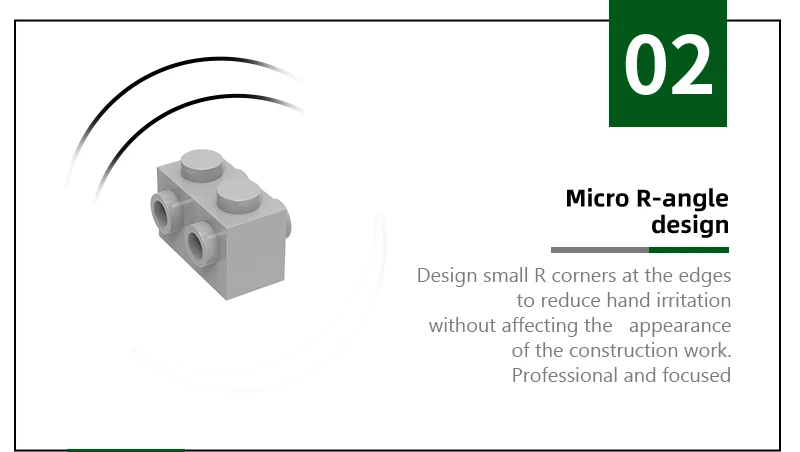 02

Micro R-angle design

Design small R corners at the edges to reduce hand irritation without affecting the appearance of the construction work. Professional and focused